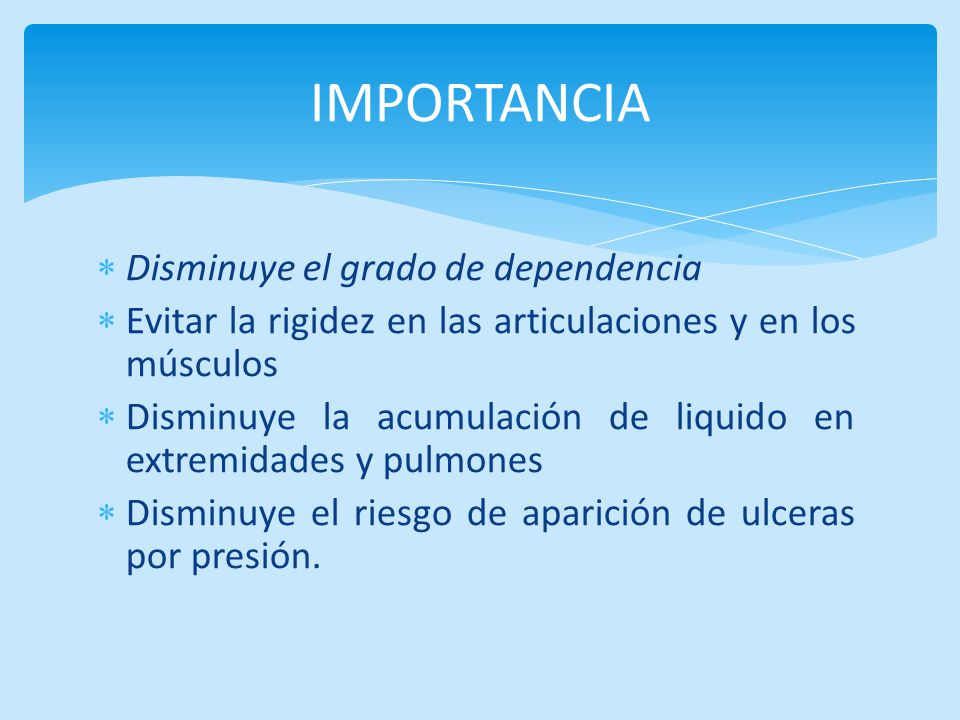 IMPORTANCIA

* Disminuye el grado de dependencia
* Evitar la rigidez en las articulaciones y en los músculos
* Disminuye la acumulación de liquido en extremidades y pulmones
* Disminuye el riesgo de aparición de ulceras por presión.